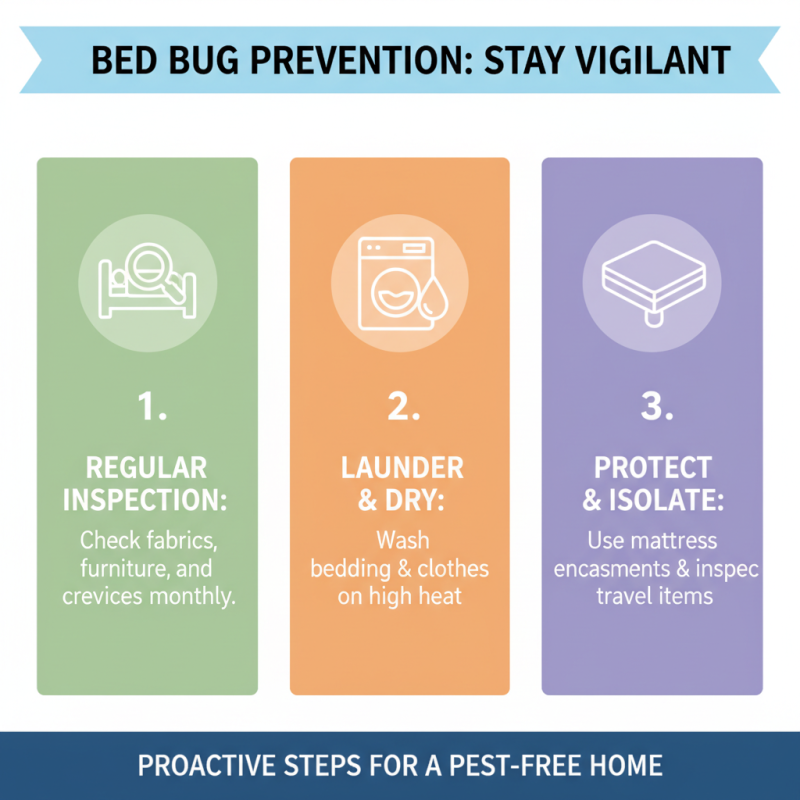 BED BUG PREVENTION: STAY VIGILANT

1.

REGULAR INSPECTION:

Check fabrics, furniture, and crevices monthly.

2.

LAUNDER & DRY:

Wash bedding & clothes on high heat

3.

PROTECT & ISOLATE:

Use mattress encasments & inspec travel items

PROACTIVE STEPS FOR A PEST-FREE HOME